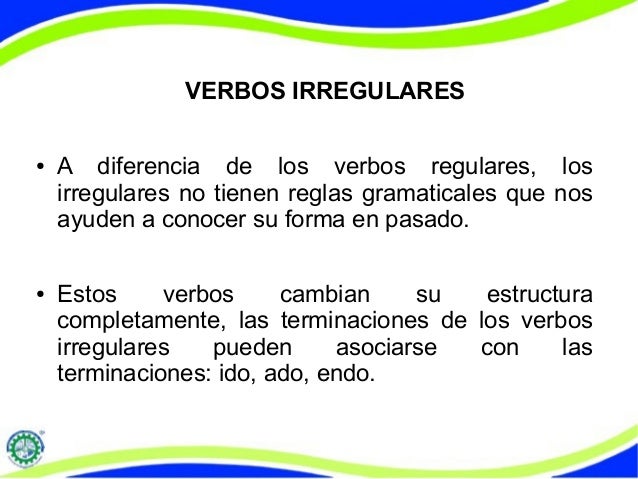 VERBOS IRREGULARES

• A diferencia de los verbos regulares, los irregulares no tienen reglas gramaticales que nos ayuden a conocer su forma en pasado.

• Estos verbos cambian su estructura completamente, las terminaciones de los verbos irregulares pueden asociarse con las terminaciones: ido, ado, endo.